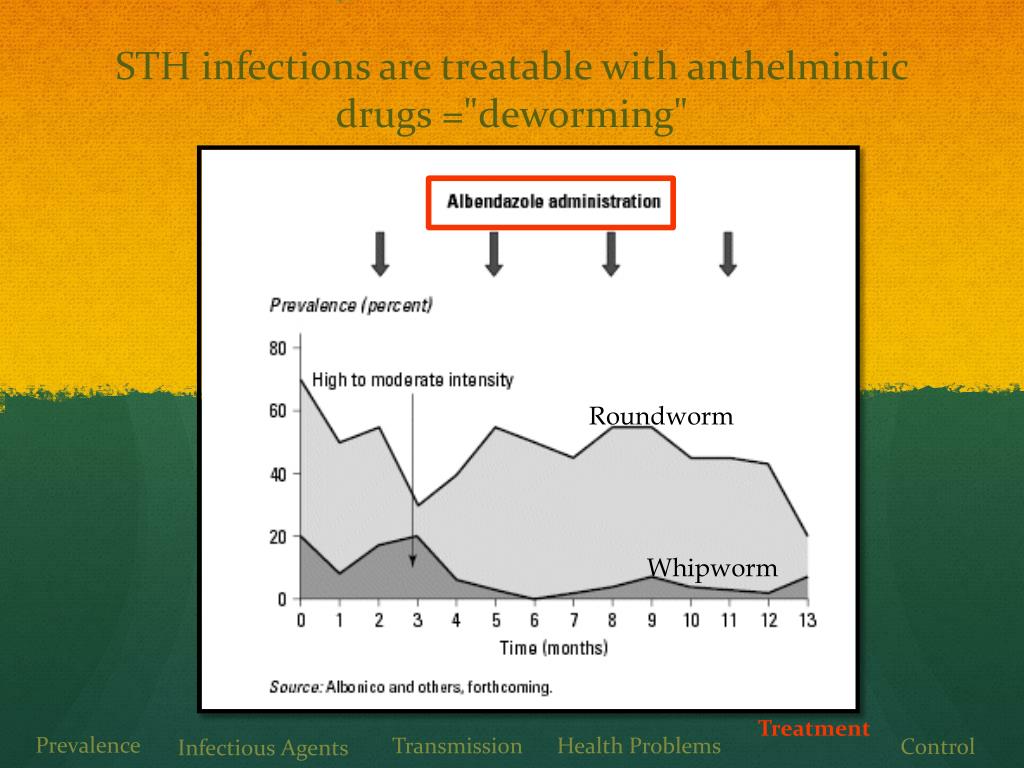 STH infections are treatable with anthelmintic drugs ="deworming"

Albendazole administration

Prevalence (percent)

80
60
40
20
0

High to moderate intensity

Roundworm

Whipworm

0 1 2 3 4 5 6 7 8 9 10 11 12 13

Time (months)

Source: Albonico and others, forthcoming.

Prevalence Infectious Agents Transmission Health Problems Treatment Control